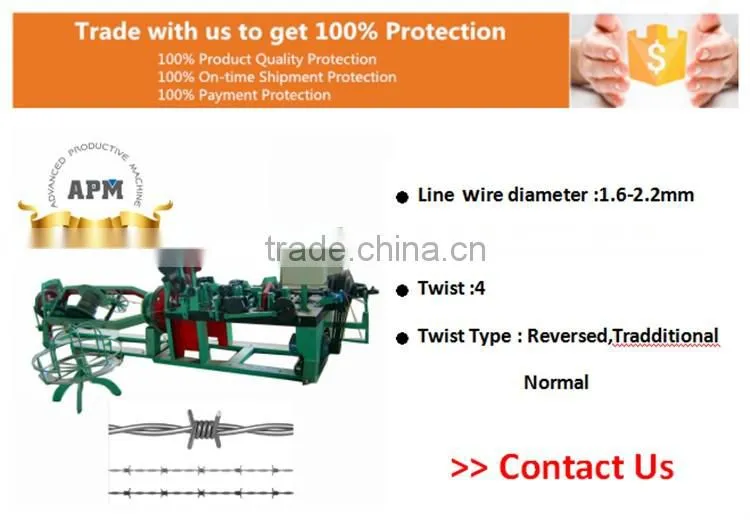 Trade with us to get 100% Protection
100% Product Quality Protection
100% On-time Shipment Protection
100% Payment Protection

$

ADVANCED PRODUCTIVE MACHINE
APM

trade.china.cn

● Line wire diameter :1.6-2.2mm

● Twist :4

● Twist Type : Reversed,Tradditional Normal

>> Contact Us